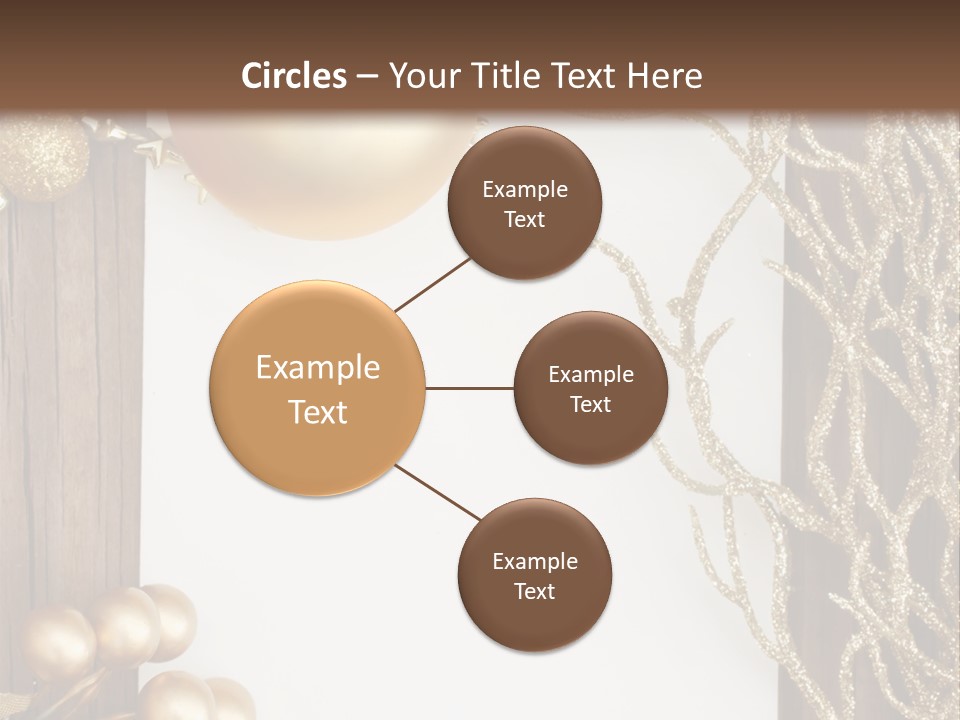 Circles – Your Title Text Here

Example Text

Example Text

Example Text

Example Text